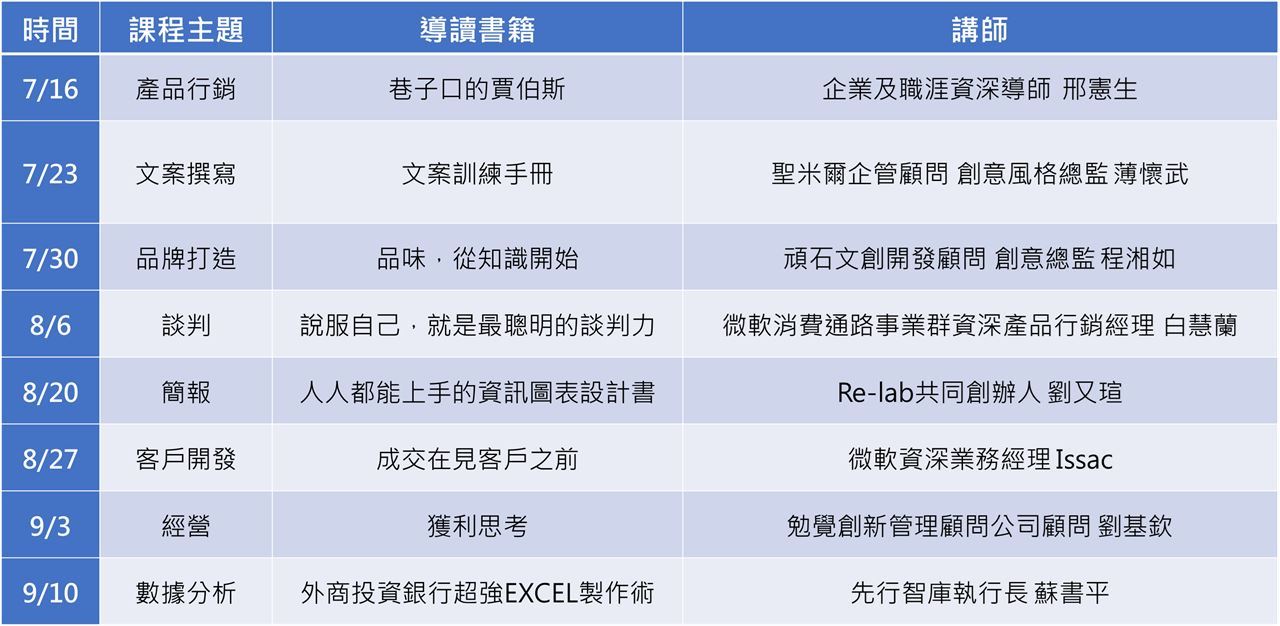 | 時間 | 課程主題 | 導讀書籍 | 講師 |
|---|---|---|---|
| 7/16 | 產品行銷 | 巷子口的賈伯斯 | 企業及職涯資深導師 邢憲生 |
| 7/23 | 文案撰寫 | 文案訓練手冊 | 聖米爾企管顧問 創意風格總監 薄懷武 |
| 7/30 | 品牌打造 | 品味，從知識開始 | 頑石文創開發顧問 創意總監 程湘如 |
| 8/6 | 談判 | 說服自己，就是最聰明的談判力 | 微軟消費通路事業群資深產品行銷經理 白慧蘭 |
| 8/20 | 簡報 | 人人都能上手的資訊圖表設計書 | Re-lab共同創辦人 劉又瑄 |
| 8/27 | 客戶開發 | 成交在見客戶之前 | 微軟資深業務經理 Issac |
| 9/3 | 經營 | 獲利思考 | 勉覺創新管理顧問公司顧問 劉基欽 |
| 9/10 | 數據分析 | 外商投資銀行超強EXCEL製作術 | 先行智庫執行長 蘇書平 |